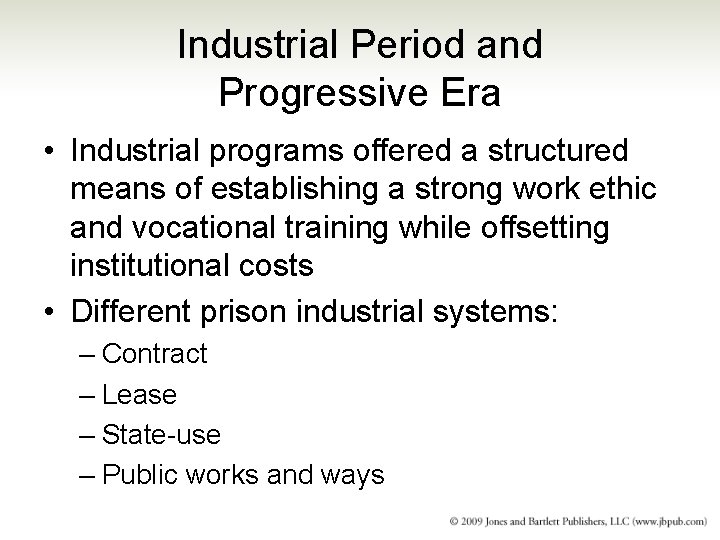 Industrial Period and Progressive Era

• Industrial programs offered a structured means of establishing a strong work ethic and vocational training while offsetting institutional costs

• Different prison industrial systems:
– Contract
– Lease
– State-use
– Public works and ways

© 2009 Jones and Bartlett Publishers, LLC (www.jbpub.com)